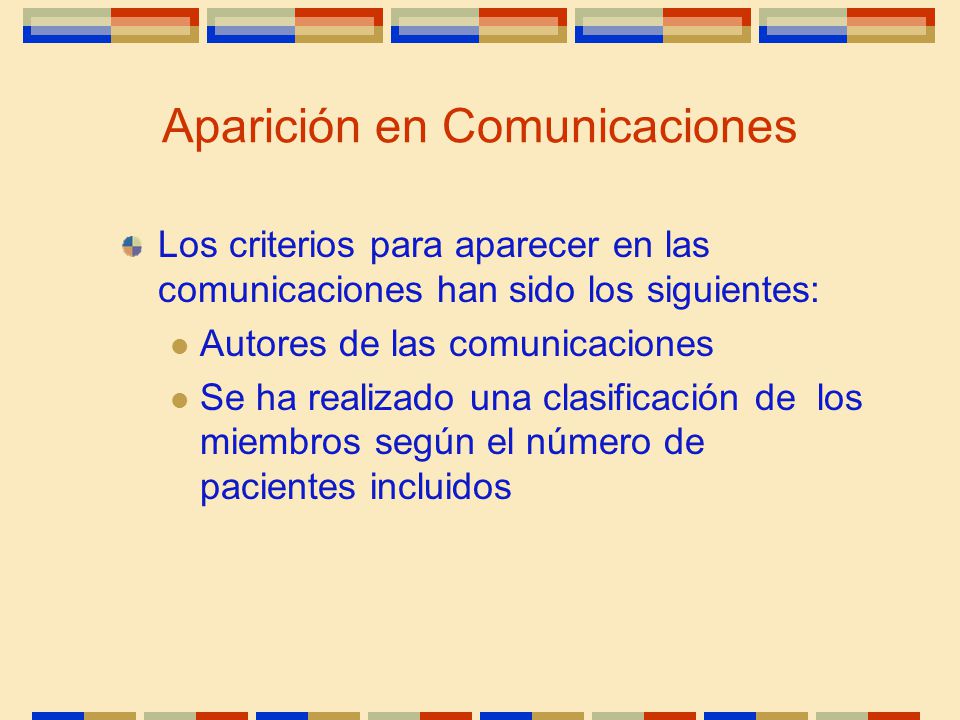 Aparición en Comunicaciones

Los criterios para aparecer en las comunicaciones han sido los siguientes:

Autores de las comunicaciones

Se ha realizado una clasificación de los miembros según el número de pacientes incluidos